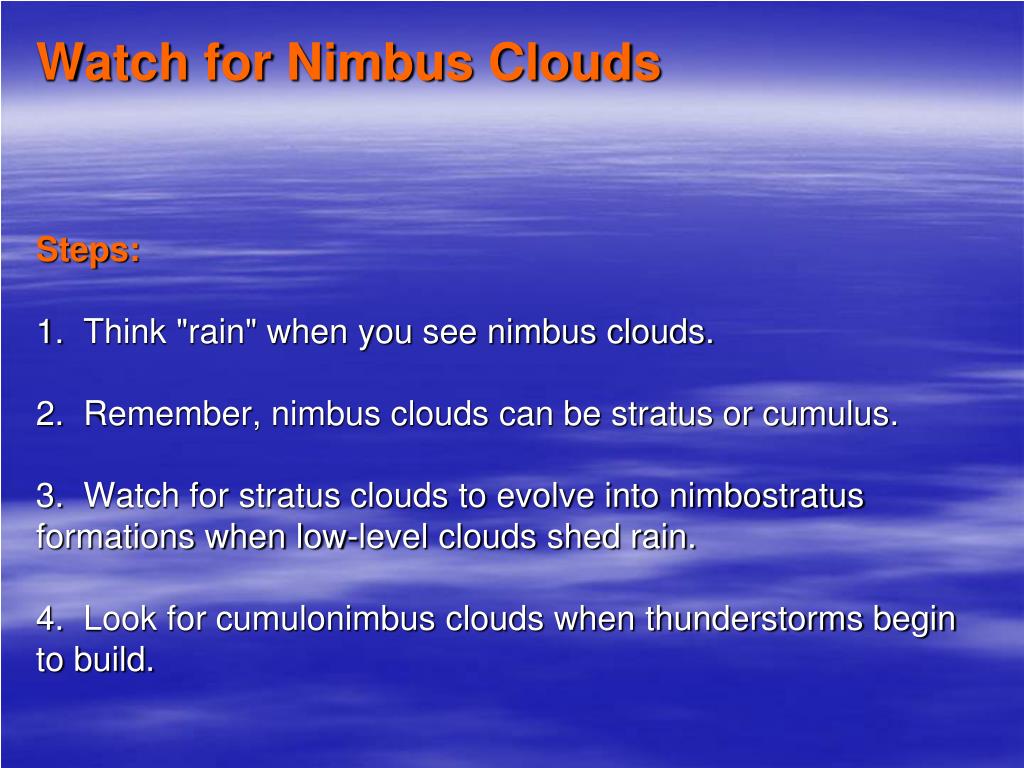 Watch for Nimbus Clouds

Steps:

1. Think "rain" when you see nimbus clouds.

2. Remember, nimbus clouds can be stratus or cumulus.

3. Watch for stratus clouds to evolve into nimbostratus formations when low-level clouds shed rain.

4. Look for cumulonimbus clouds when thunderstorms begin to build.